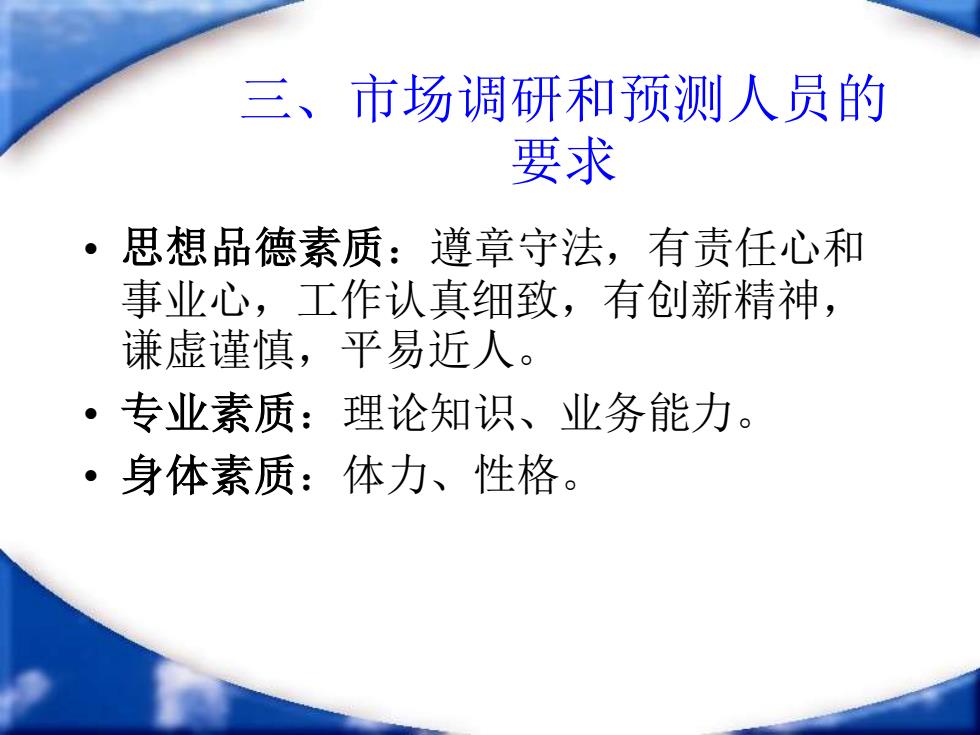 三、市场调研和预测人员的要求

• 思想品德素质：遵章守法，有责任心和事业心，工作认真细致，有创新精神，谦虚谨慎，平易近人。
• 专业素质：理论知识、业务能力。
• 身体素质：体力、性格。